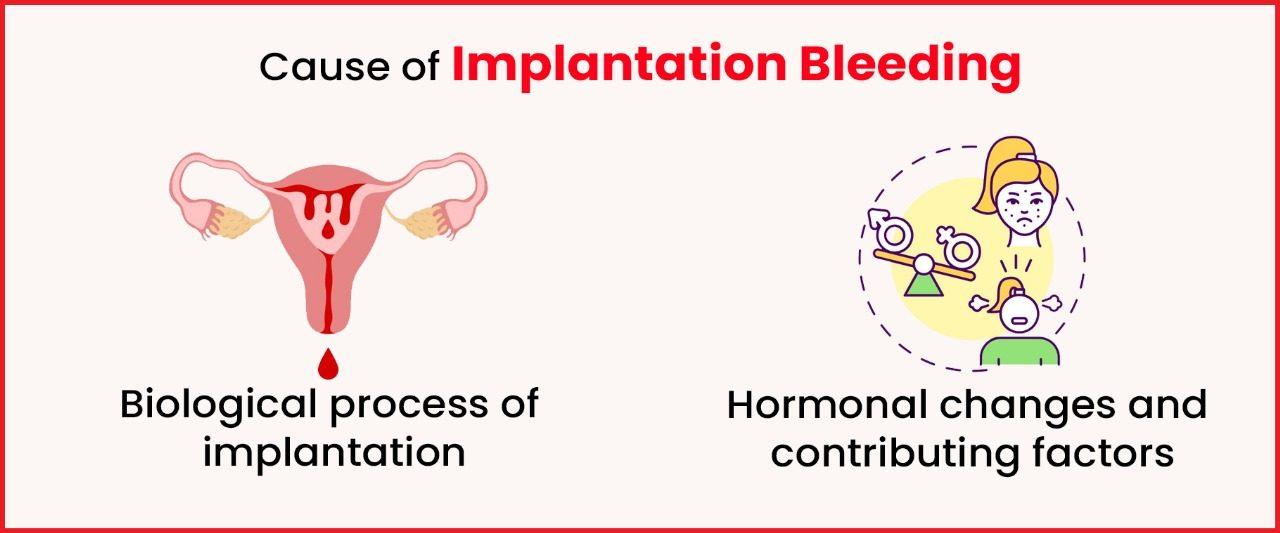 Cause of Implantation Bleeding

Biological process of implantation

Hormonal changes and contributing factors